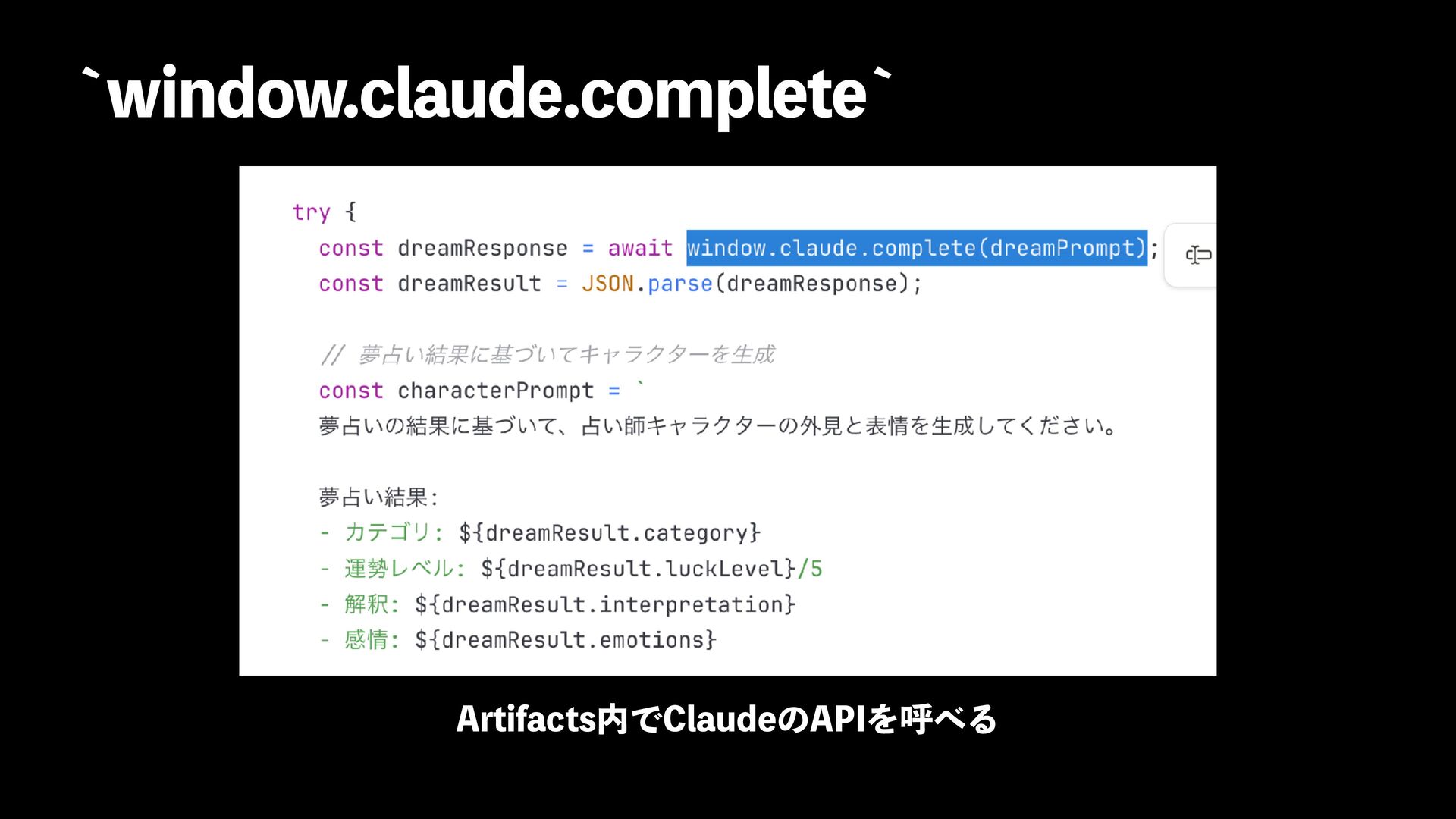 `window.claude.complete`

try {
  const dreamResponse = await window.claude.complete(dreamPrompt);
  const dreamResult = JSON.parse(dreamResponse);

  // 夢占い結果に基づいてキャラクターを生成
  const characterPrompt = `
  夢占いの結果に基づいて、占い師キャラクターの外見と表情を生成してください。

  夢占い結果:
  - カテゴリ: ${dreamResult.category}
  - 運勢レベル: ${dreamResult.luckLevel}/5
  - 解釈: ${dreamResult.interpretation}
  - 感情: ${dreamResult.emotions}

Artifacts内でClaudeのAPIを呼べる